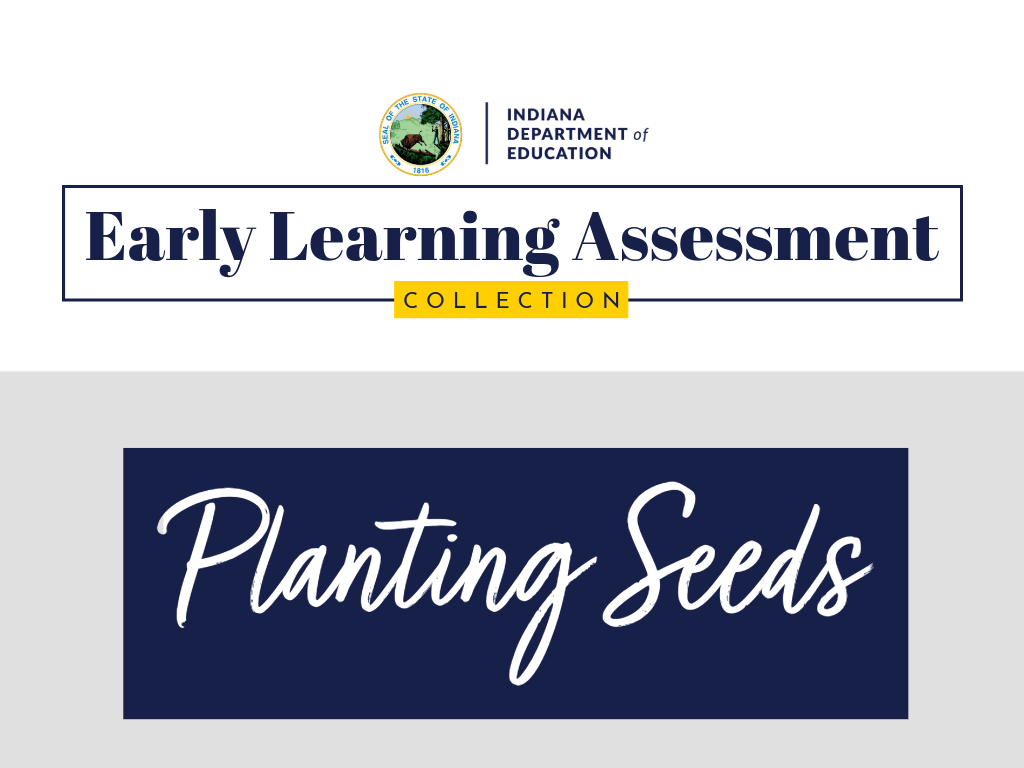 SEAL OF THE STATE OF INDIANA
1816

INDIANA
DEPARTMENT of
EDUCATION

Early Learning Assessment
COLLECTION

Planting Seeds